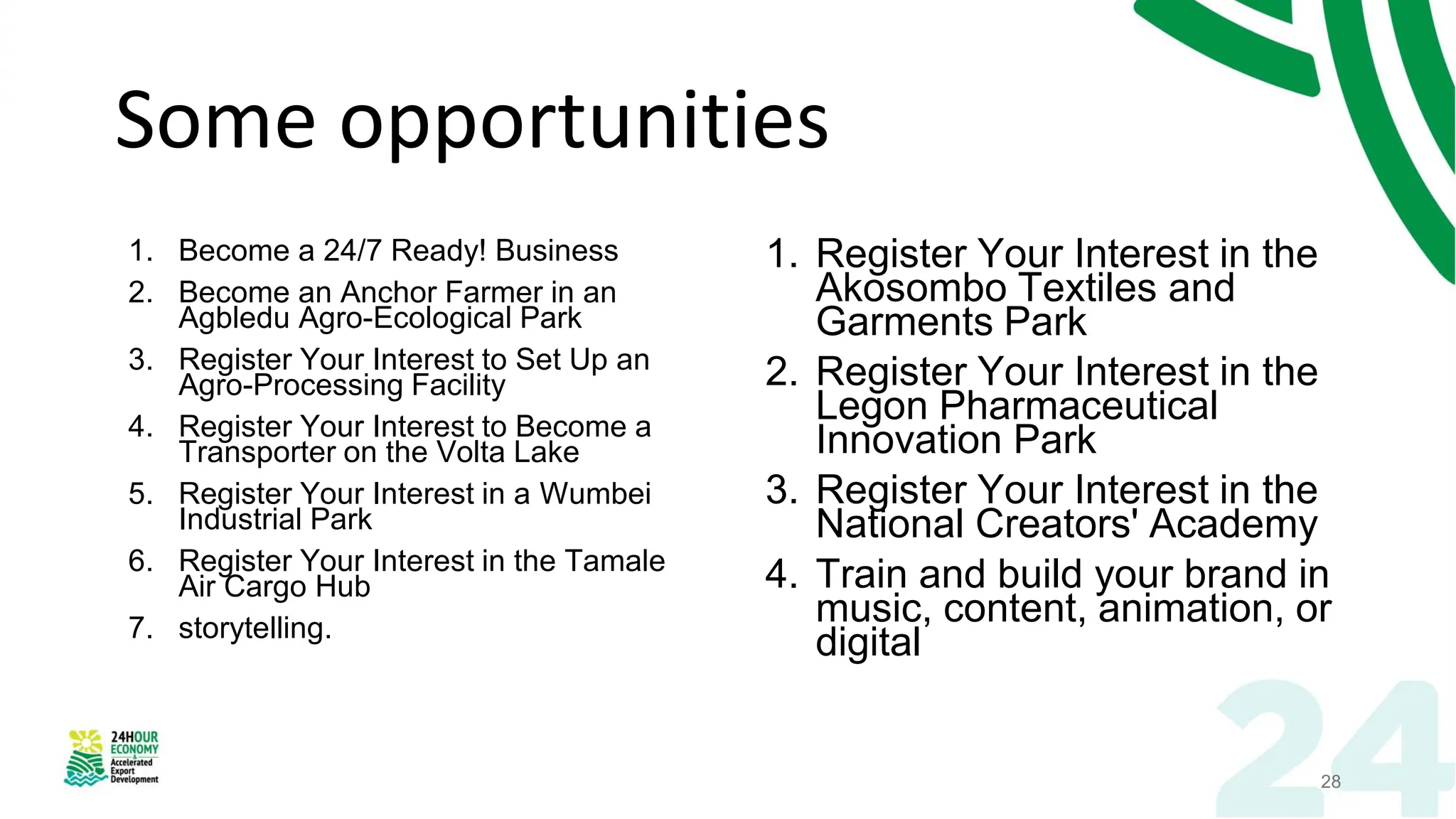 Some opportunities

1. Become a 24/7 Ready! Business
2. Become an Anchor Farmer in an Agbledu Agro-Ecological Park
3. Register Your Interest to Set Up an Agro-Processing Facility
4. Register Your Interest to Become a Transporter on the Volta Lake
5. Register Your Interest in a Wumbei Industrial Park
6. Register Your Interest in the Tamale Air Cargo Hub
7. storytelling.

1. Register Your Interest in the Akosombo Textiles and Garments Park
2. Register Your Interest in the Legon Pharmaceutical Innovation Park
3. Register Your Interest in the National Creators' Academy
4. Train and build your brand in music, content, animation, or digital

24HOUR ECONOMY & Accelerated Export Development

24

28